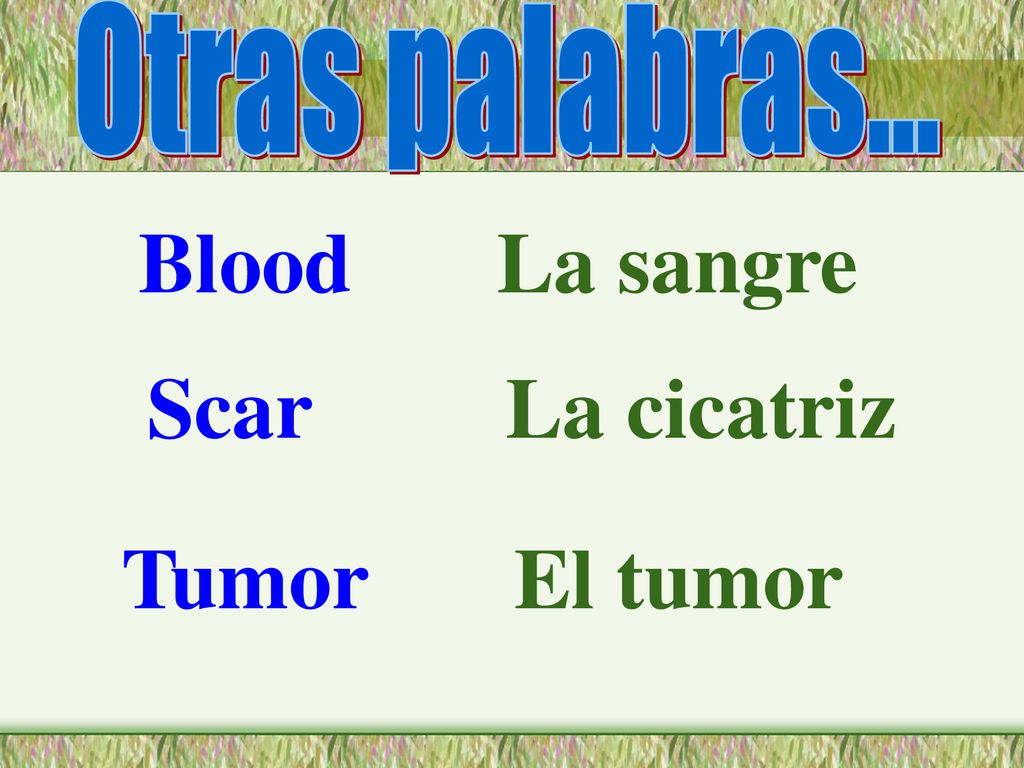 Otras palabras…

Blood La sangre

Scar La cicatriz

Tumor El tumor